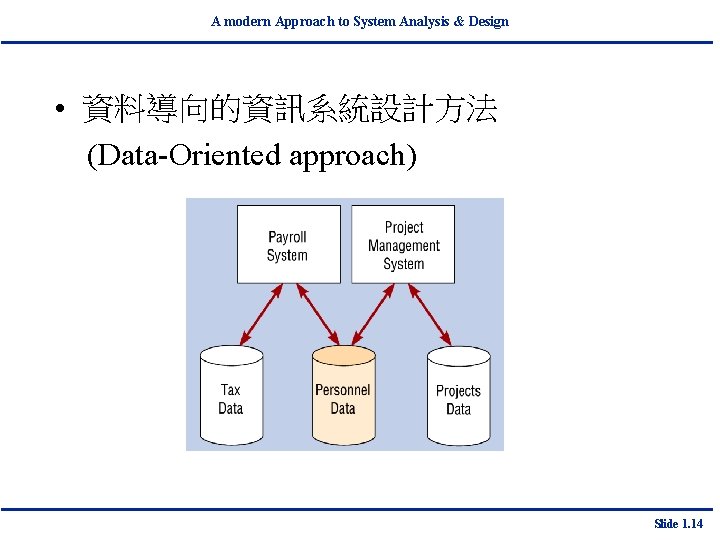 A modern Approach to System Analysis & Design

• 資料導向的資訊系統設計方法 (Data-Oriented approach)

Payroll System

Project Management System

Tax Data

Personnel Data

Projects Data

Slide 1.14